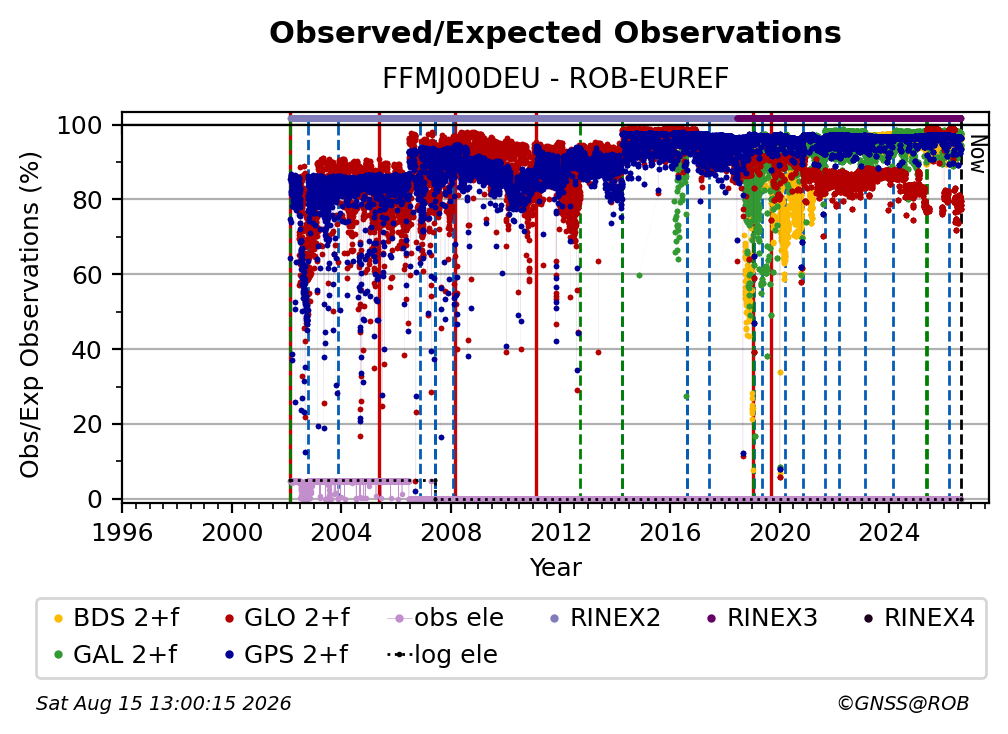 Observed/Expected Observations
FFMJ00DEU - ROB-EUREF

Obs/Exp Observations (%)

100
80
60
40
20
0

Now

1996 2000 2004 2008 2012 2016 2020 2024
Year

BDS 2+f
GLO 2+f
obs ele
RINEX2
RINEX3
RINEX4
GAL 2+f
GPS 2+f
log ele

Sat Aug 15 13:00:15 2026
©GNSS@ROB